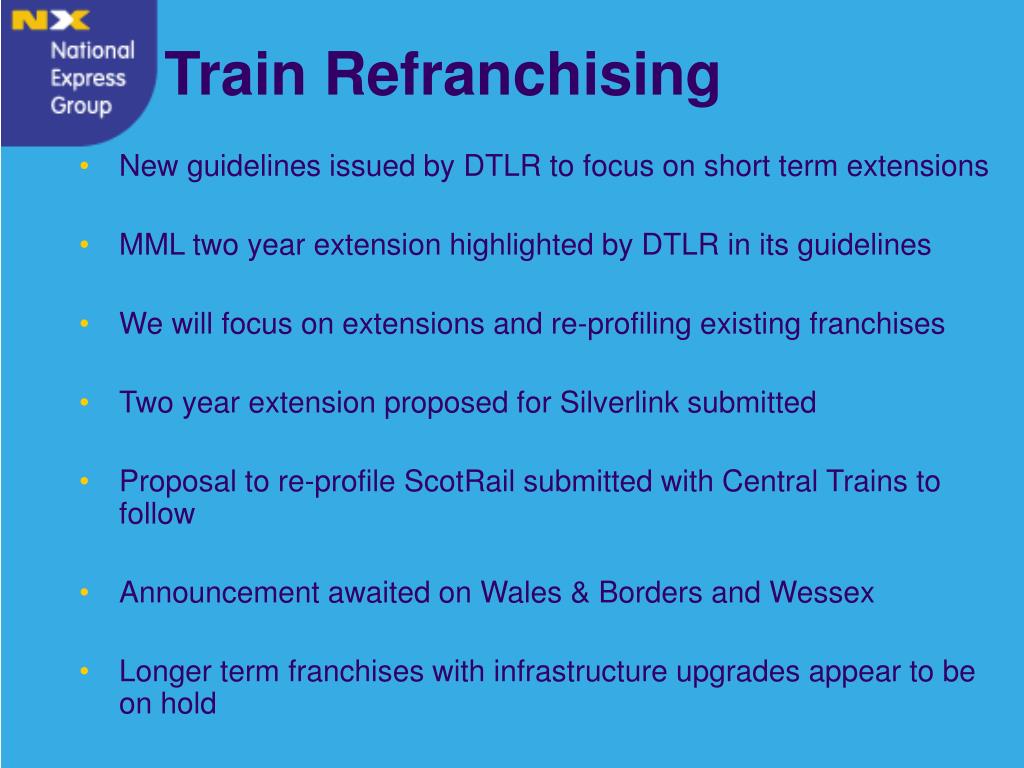 NX
National
Express
Group

Train Refranchising

• New guidelines issued by DTLR to focus on short term extensions

• MML two year extension highlighted by DTLR in its guidelines

• We will focus on extensions and re-profiling existing franchises

• Two year extension proposed for Silverlink submitted

• Proposal to re-profile ScotRail submitted with Central Trains to follow

• Announcement awaited on Wales & Borders and Wessex

• Longer term franchises with infrastructure upgrades appear to be on hold